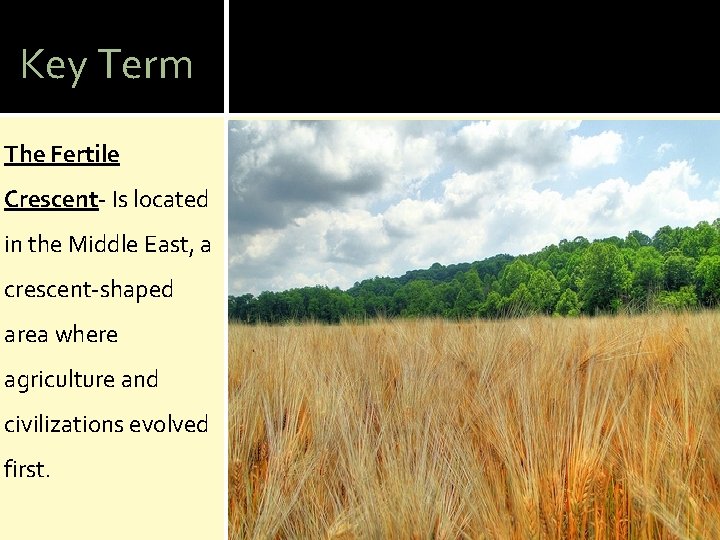 Key Term

The Fertile Crescent- Is located in the Middle East, a crescent-shaped area where agriculture and civilizations evolved first.